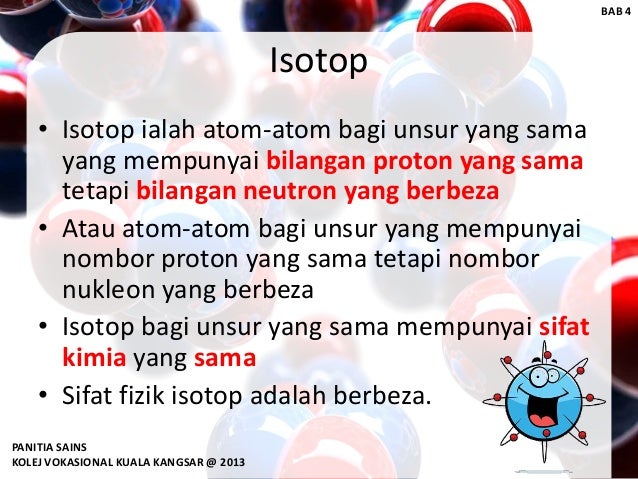 BAB 4

Isotop

• Isotop ialah atom-atom bagi unsur yang sama yang mempunyai bilangan proton yang sama tetapi bilangan neutron yang berbeza
• Atau atom-atom bagi unsur yang mempunyai nombor proton yang sama tetapi nombor nukleon yang berbeza
• Isotop bagi unsur yang sama mempunyai sifat kimia yang sama
• Sifat fizik isotop adalah berbeza.

PANITIA SAINS
KOLEJ VOKASIONAL KUALA KANGSAR @ 2013